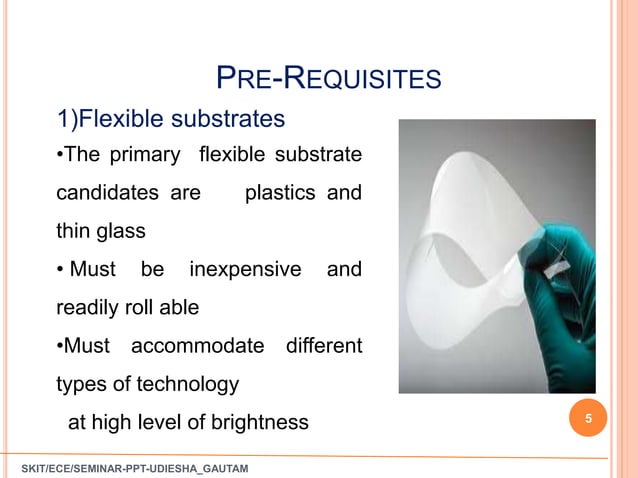 PRE-REQUISITES

1)Flexible substrates

•The primary flexible substrate candidates are plastics and thin glass

• Must be inexpensive and readily roll able

•Must accommodate different types of technology at high level of brightness

5

SKIT/ECE/SEMINAR-PPT-UDIESHA_GAUTAM